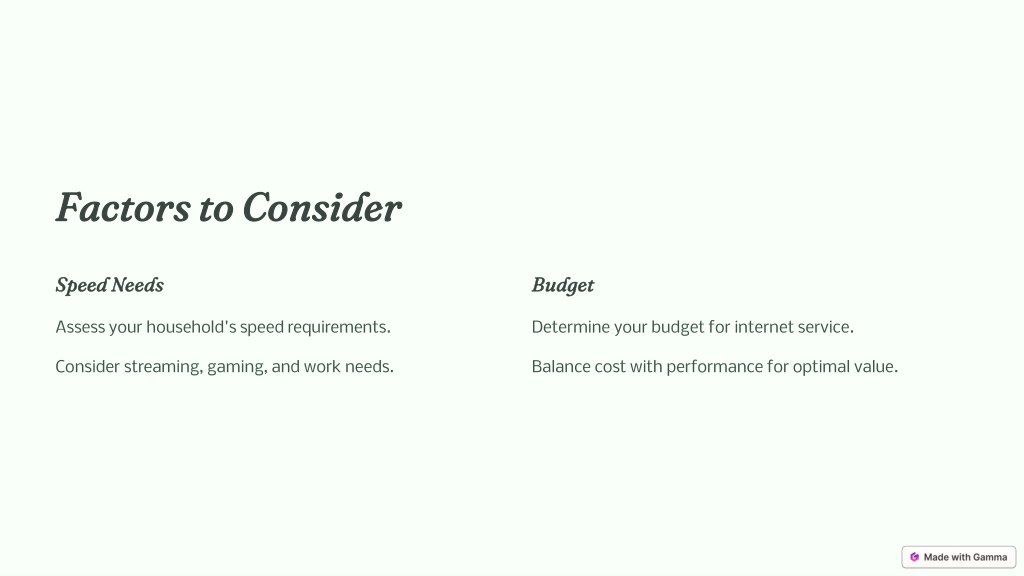 Factors to Consider

Speed Needs

Assess your household's speed requirements.

Consider streaming, gaming, and work needs.

Budget

Determine your budget for internet service.

Balance cost with performance for optimal value.

Made with Gamma